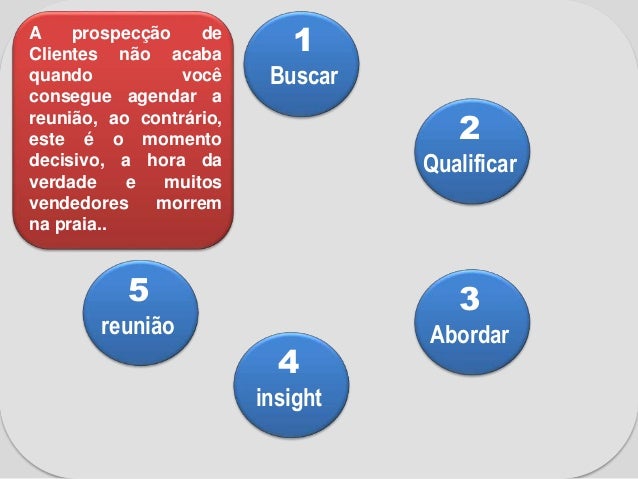 A prospecção de Clientes não acaba quando você consegue agendar a reunião, ao contrário, este é o momento decisivo, a hora da verdade e muitos vendedores morrem na praia..

1
Buscar

2
Qualificar

3
Abordar

4
insight

5
reunião